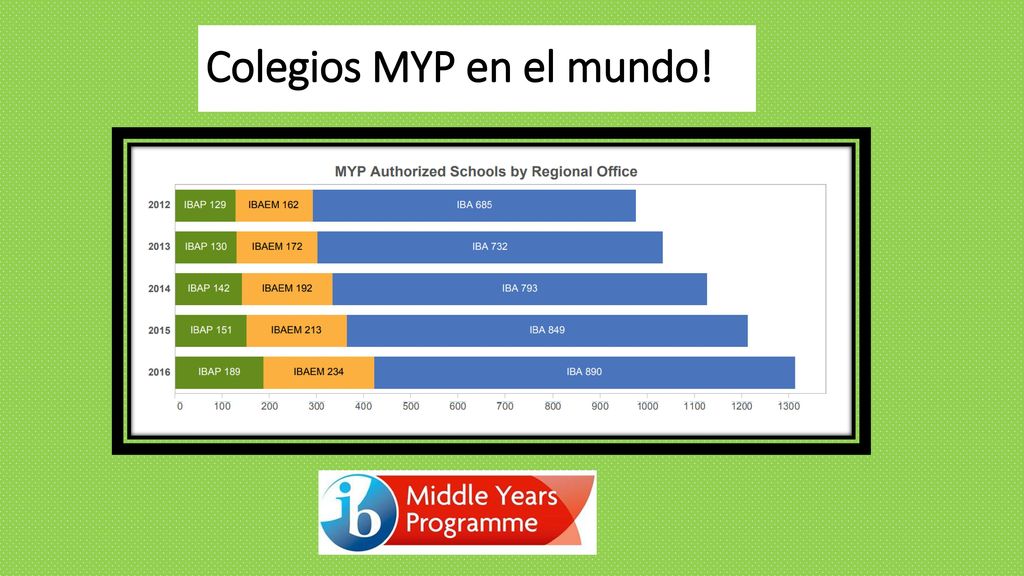 Colegios MYP en el mundo!

MYP Authorized Schools by Regional Office

2012 IBAP 129 IBAEM 162 IBA 685
2013 IBAP 130 IBAEM 172 IBA 732
2014 IBAP 142 IBAEM 192 IBA 793
2015 IBAP 151 IBAEM 213 IBA 849
2016 IBAP 189 IBAEM 234 IBA 890

0 100 200 300 400 500 600 700 800 900 1000 1100 1200 1300

ib Middle Years Programme